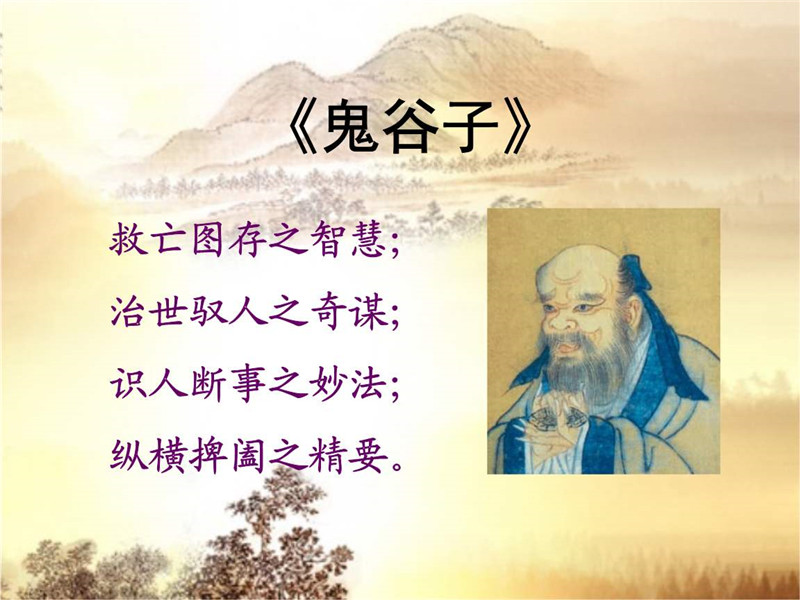 《鬼谷子》

救亡图存之智慧;

治世驭人之奇谋;

识人断事之妙法;

纵横捭阖之精要。